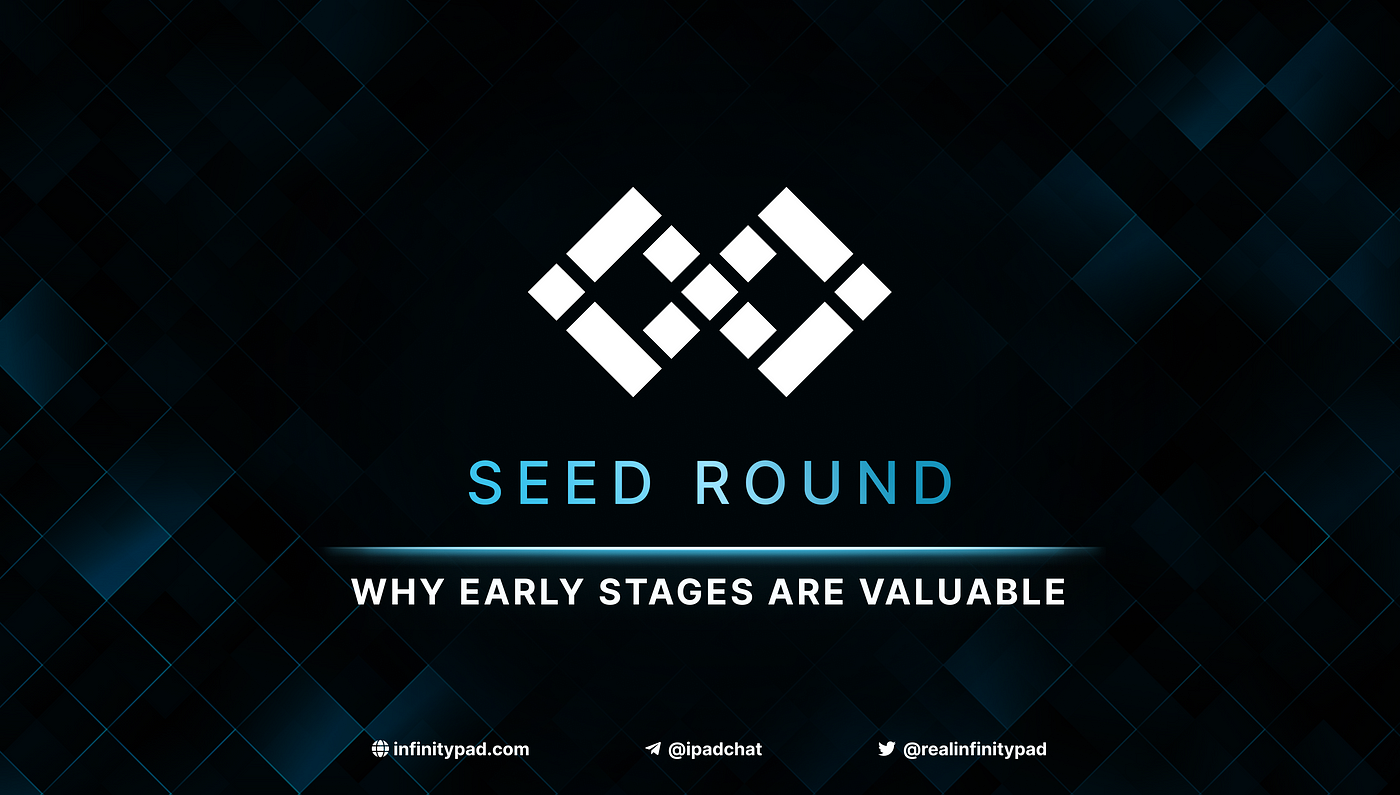 SEED ROUND

WHY EARLY STAGES ARE VALUABLE

infinitypad.com @ipadchat @realinfinitypad